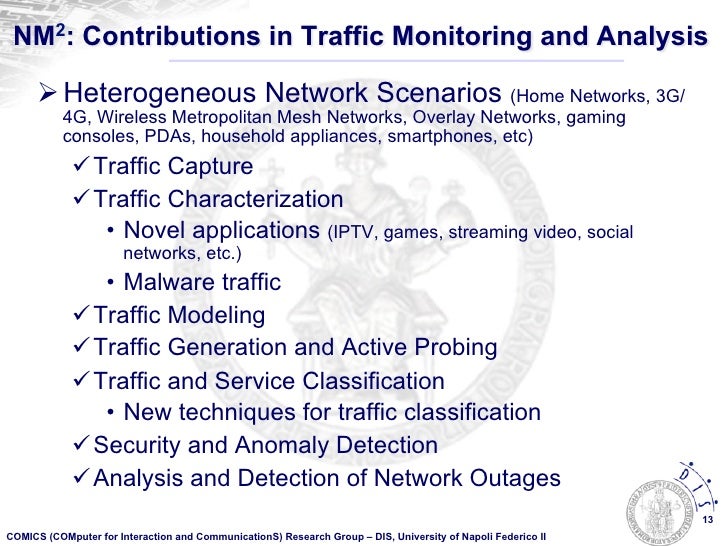 NM$^2$: Contributions in Traffic Monitoring and Analysis

➢ Heterogeneous Network Scenarios (Home Networks, 3G/4G, Wireless Metropolitan Mesh Networks, Overlay Networks, gaming consoles, PDAs, household appliances, smartphones, etc)

✓ Traffic Capture

✓ Traffic Characterization

• Novel applications (IPTV, games, streaming video, social networks, etc.)

• Malware traffic

✓ Traffic Modeling

✓ Traffic Generation and Active Probing

✓ Traffic and Service Classification

• New techniques for traffic classification

✓ Security and Anomaly Detection

✓ Analysis and Detection of Network Outages

DIS

13

COMICS (COMputer for Interaction and CommunicationS) Research Group – DIS, University of Napoli Federico II